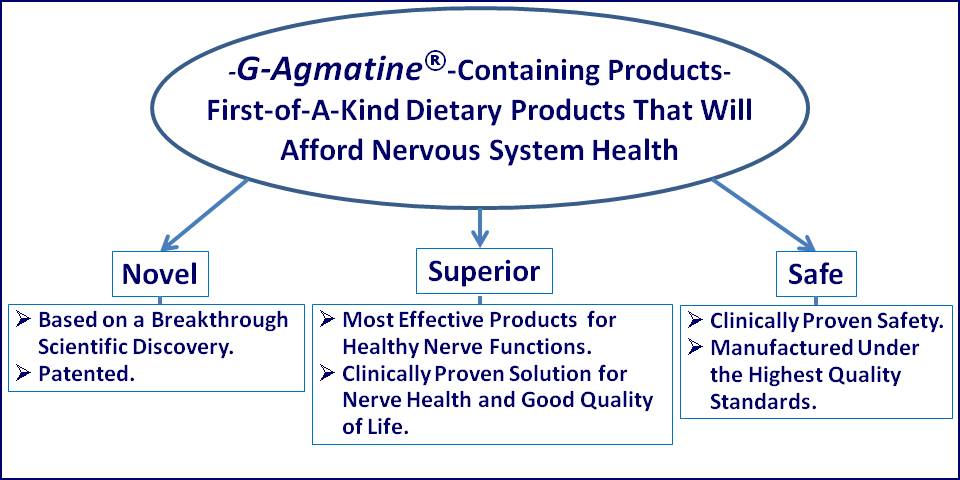 -G-Agmatine®-Containing Products-
First-of-A-Kind Dietary Products That Will Afford Nervous System Health

Novel

➢ Based on a Breakthrough Scientific Discovery.
➢ Patented.

Superior

➢ Most Effective Products for Healthy Nerve Functions.
➢ Clinically Proven Solution for Nerve Health and Good Quality of Life.

Safe

➢ Clinically Proven Safety.
➢ Manufactured Under the Highest Quality Standards.